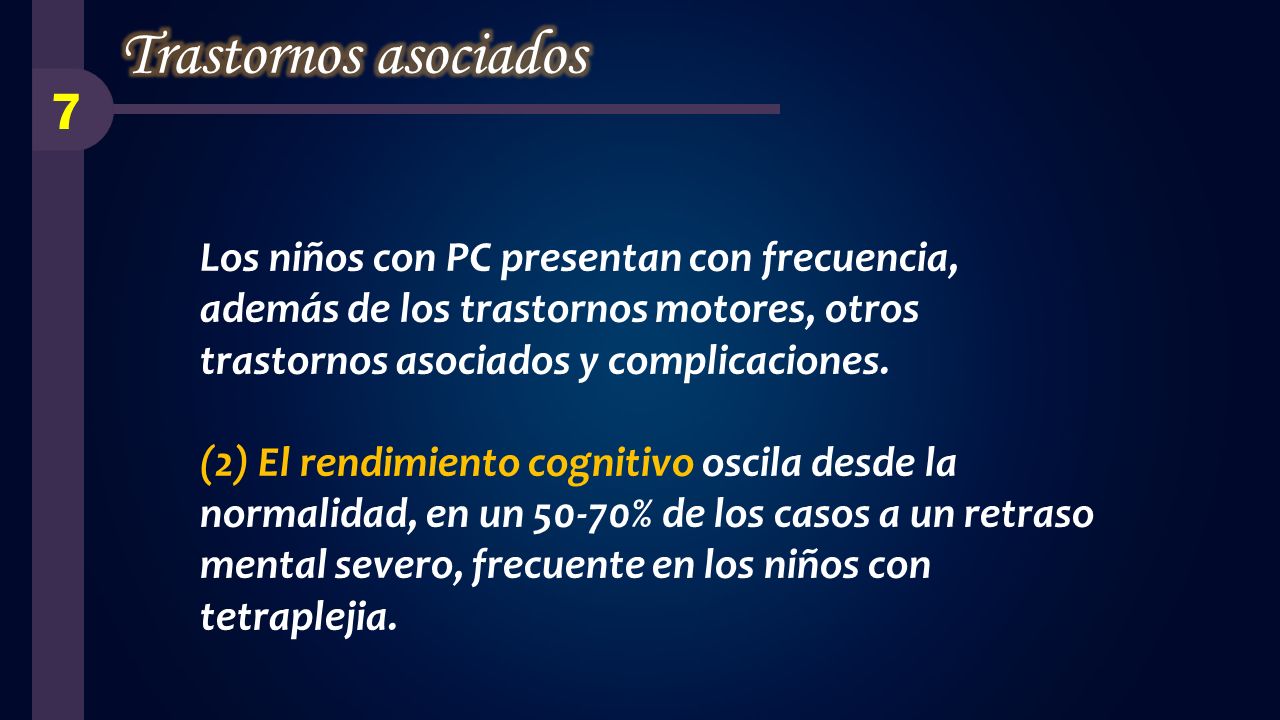 Trastornos asociados

7

Los niños con PC presentan con frecuencia, además de los trastornos motores, otros trastornos asociados y complicaciones.

(2) El rendimiento cognitivo oscila desde la normalidad, en un 50-70% de los casos a un retraso mental severo, frecuente en los niños con tetraplejia.